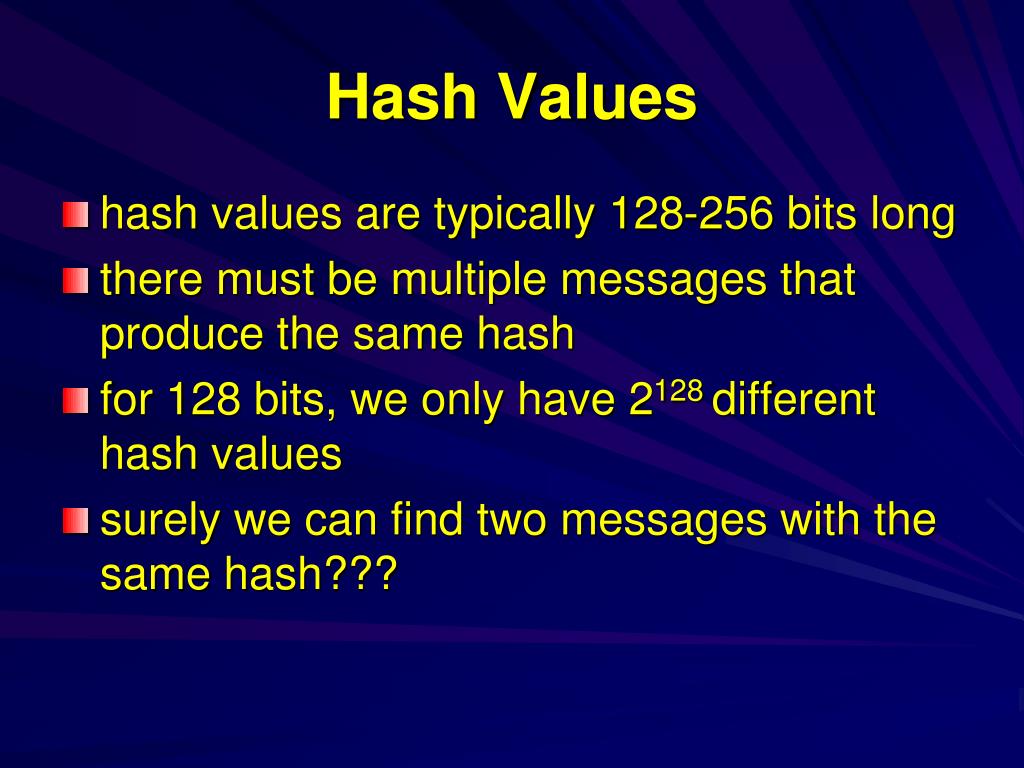 Hash Values

hash values are typically 128-256 bits long

there must be multiple messages that produce the same hash

for 128 bits, we only have $2^{128}$ different hash values

surely we can find two messages with the same hash???